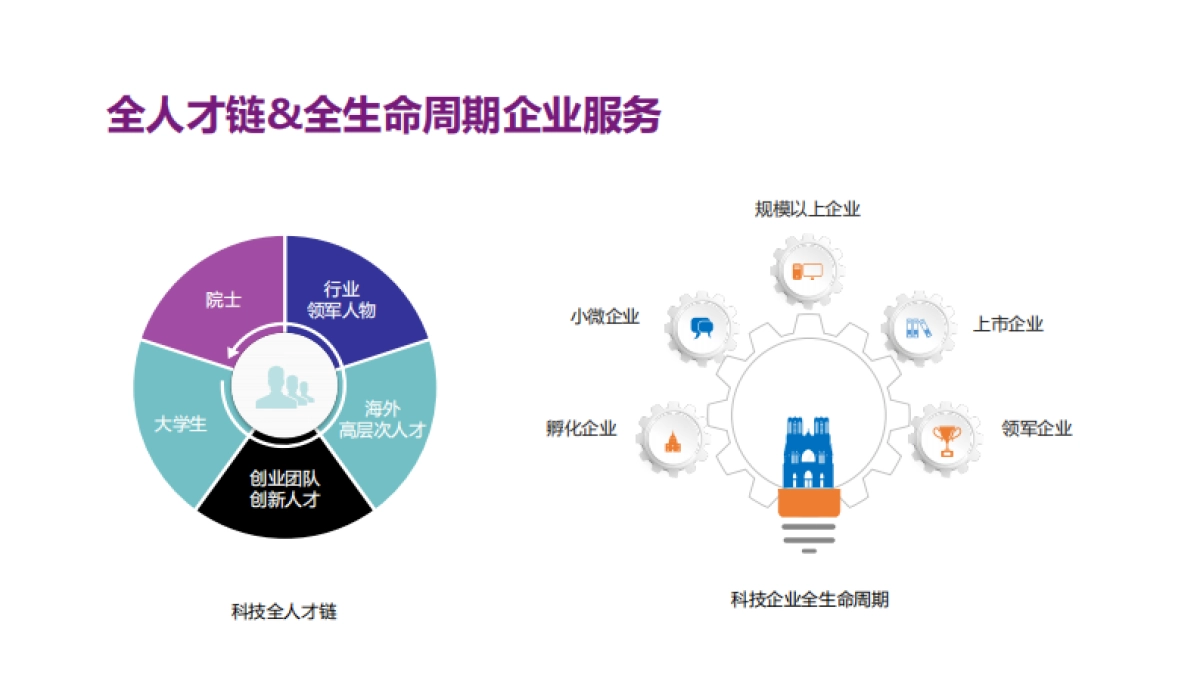 全人才链&全生命周期企业服务

院士

行业
领军人物

海外
高层次人才

创业团队
创新人才

大学生

科技全人才链

规模以上企业

小微企业

上市企业

孵化企业

领军企业

科技企业全生命周期